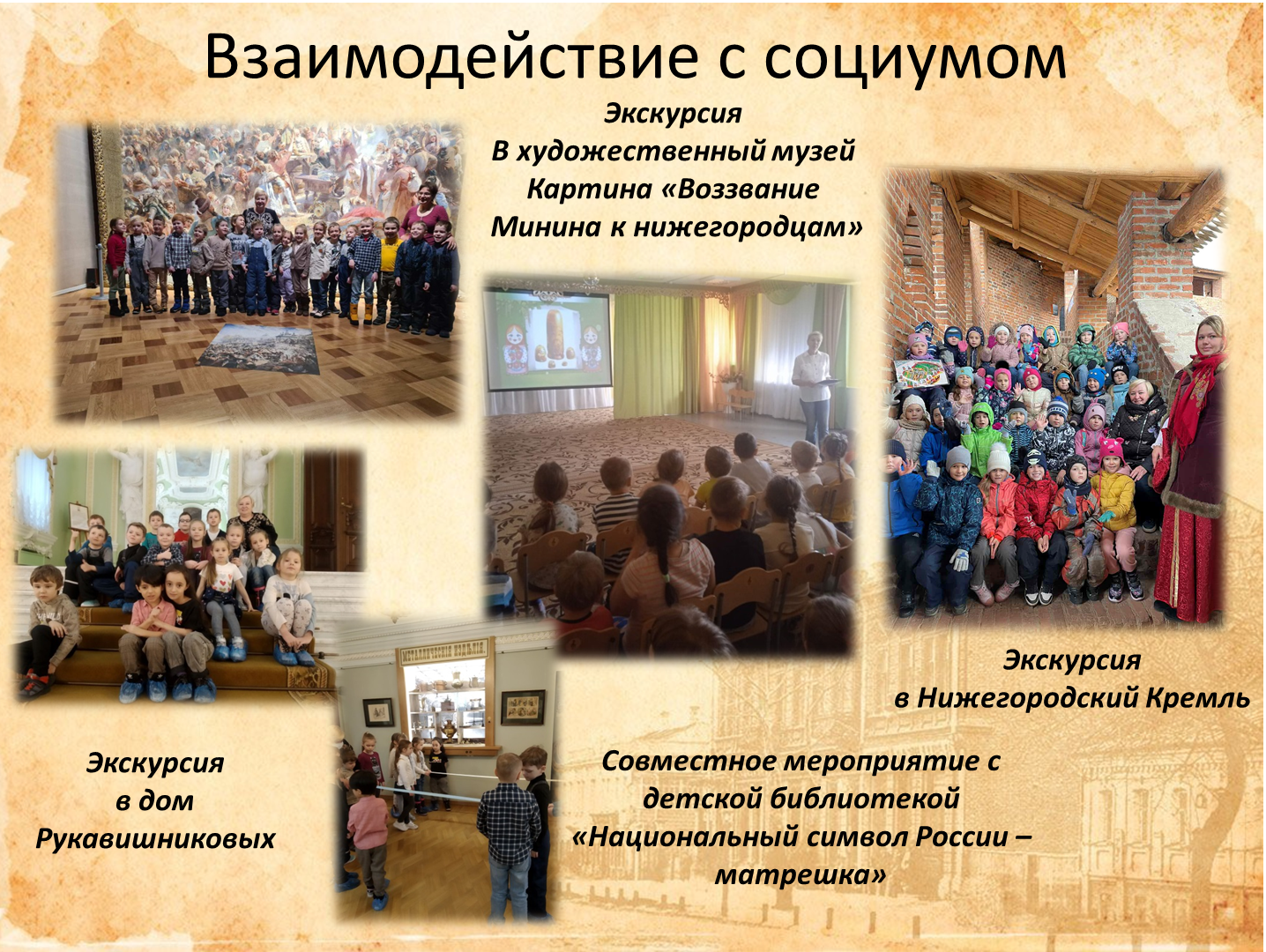 Взаимодействие с социумом

Экскурсия
В художественный музей
Картина «Воззвание
Минина к нижегородцам»

Экскурсия
в Нижегородский Кремль

Экскурсия
в дом
Рукавишниковых

Совместное мероприятие с
детской библиотекой
«Национальный символ России –
матрешка»